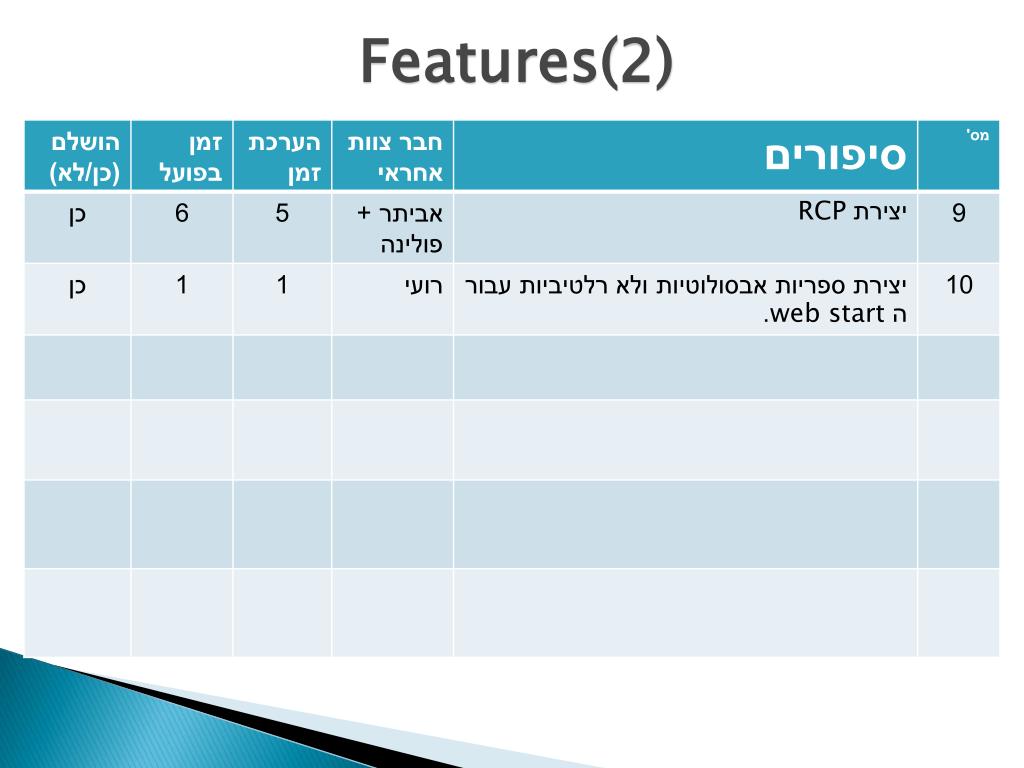 Features(2)

| מס' | סיפורים | חבר צוות אחראי | הערכת זמן | זמן בפועל | הושלם (כן/לא) |
|---|---|---|---|---|---|
| 9 | יצירת RCP | אביתר + פולינה | 5 | 6 | כן |
| 10 | יצירת ספריות אבסולוטיות ולא רלטיביות עבור ה web start. | רועי | 1 | 1 | כן |
| | | | | | |
| | | | | | |
| | | | | | |
| | | | | | |